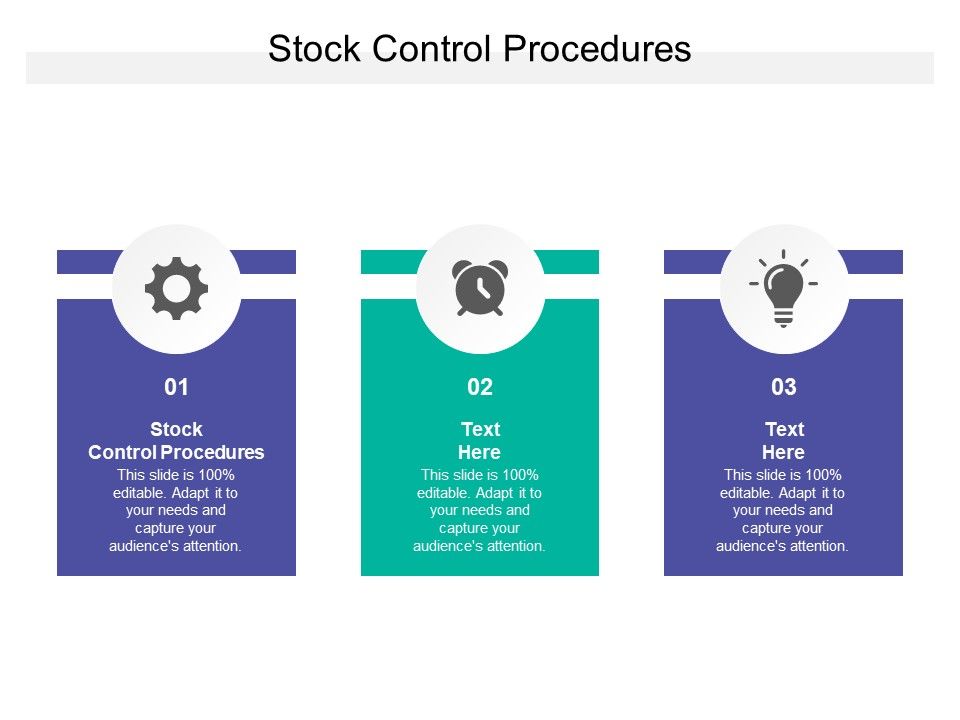 Stock Control Procedures

01

Stock Control Procedures

This slide is 100% editable. Adapt it to your needs and capture your audience's attention.

02

Text Here

This slide is 100% editable. Adapt it to your needs and capture your audience's attention.

03

Text Here

This slide is 100% editable. Adapt it to your needs and capture your audience's attention.